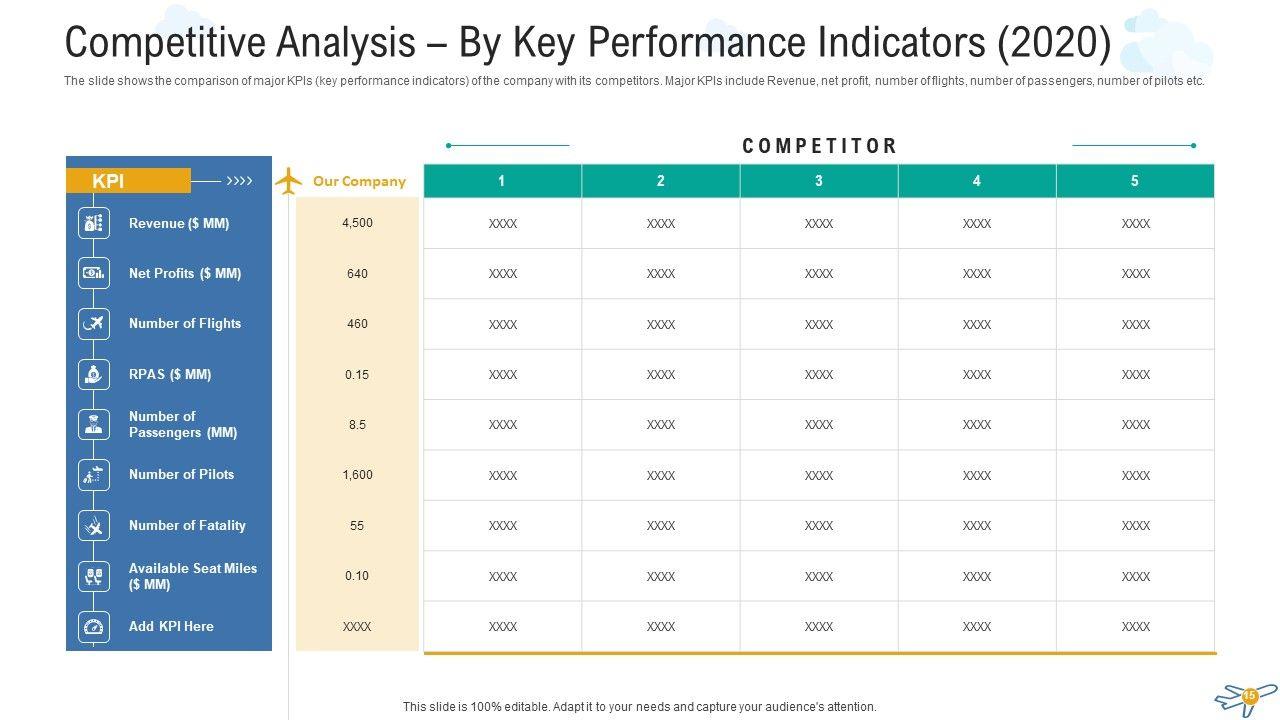 Competitive Analysis – By Key Performance Indicators (2020)

The slide shows the comparison of major KPIs (key performance indicators) of the company with its competitors. Major KPIs include Revenue, net profit, number of flights, number of passengers, number of pilots etc.

COMPETITOR

| KPI | Our Company | 1 | 2 | 3 | 4 | 5 |
|---|---|---|---|---|---|---|
| Revenue ($ MM) | 4,500 | XXXX | XXXX | XXXX | XXXX | XXXX |
| Net Profits ($ MM) | 640 | XXXX | XXXX | XXXX | XXXX | XXXX |
| Number of Flights | 460 | XXXX | XXXX | XXXX | XXXX | XXXX |
| RPAS ($ MM) | 0.15 | XXXX | XXXX | XXXX | XXXX | XXXX |
| Number of Passengers (MM) | 8.5 | XXXX | XXXX | XXXX | XXXX | XXXX |
| Number of Pilots | 1,600 | XXXX | XXXX | XXXX | XXXX | XXXX |
| Number of Fatality | 55 | XXXX | XXXX | XXXX | XXXX | XXXX |
| Available Seat Miles ($ MM) | 0.10 | XXXX | XXXX | XXXX | XXXX | XXXX |
| Add KPI Here | XXXX | XXXX | XXXX | XXXX | XXXX | XXXX |

This slide is 100% editable. Adapt it to your needs and capture your audience's attention.

15